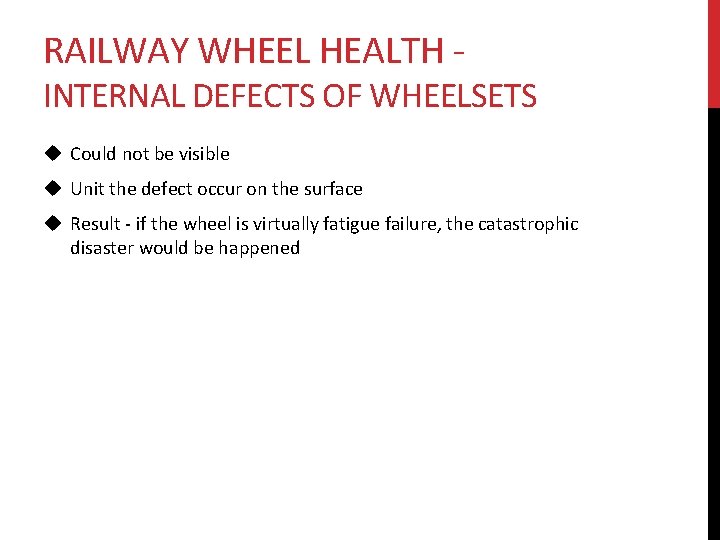 RAILWAY WHEEL HEALTH - INTERNAL DEFECTS OF WHEELSETS

◆ Could not be visible

◆ Unit the defect occur on the surface

◆ Result - if the wheel is virtually fatigue failure, the catastrophic disaster would be happened